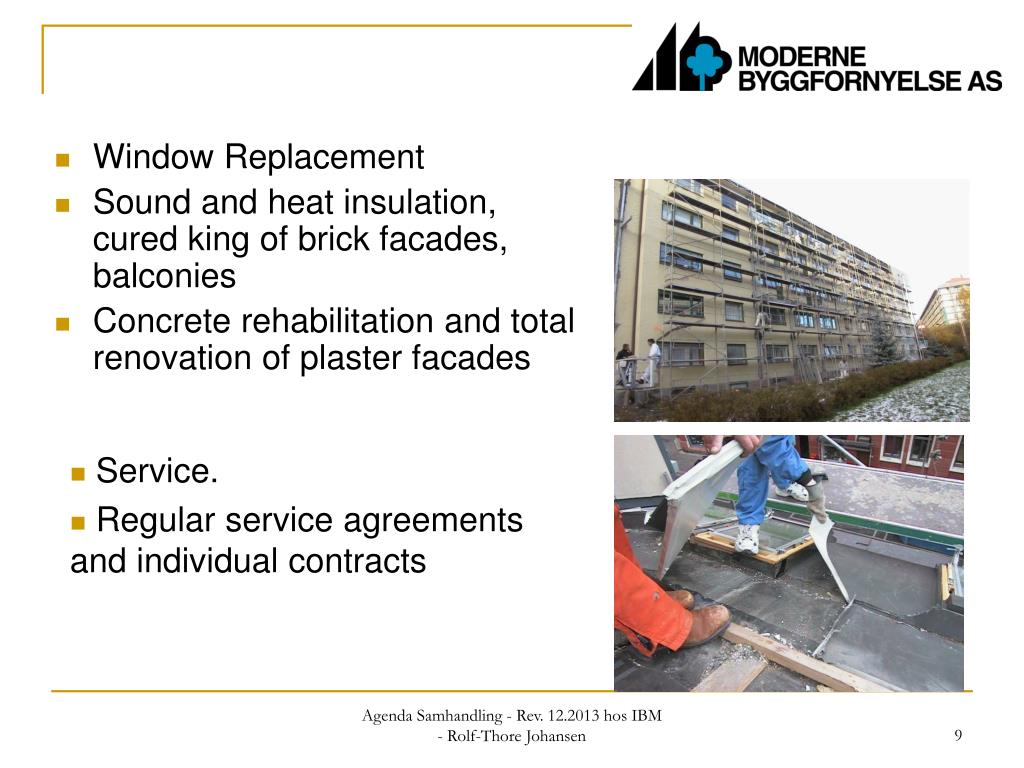 MODERNE
BYGGFORNYELSE AS

- Window Replacement
- Sound and heat insulation, cured king of brick facades, balconies
- Concrete rehabilitation and total renovation of plaster facades

- Service.
- Regular service agreements and individual contracts

Agenda Samhandling - Rev. 12.2013 hos IBM
- Rolf-Thore Johansen

9